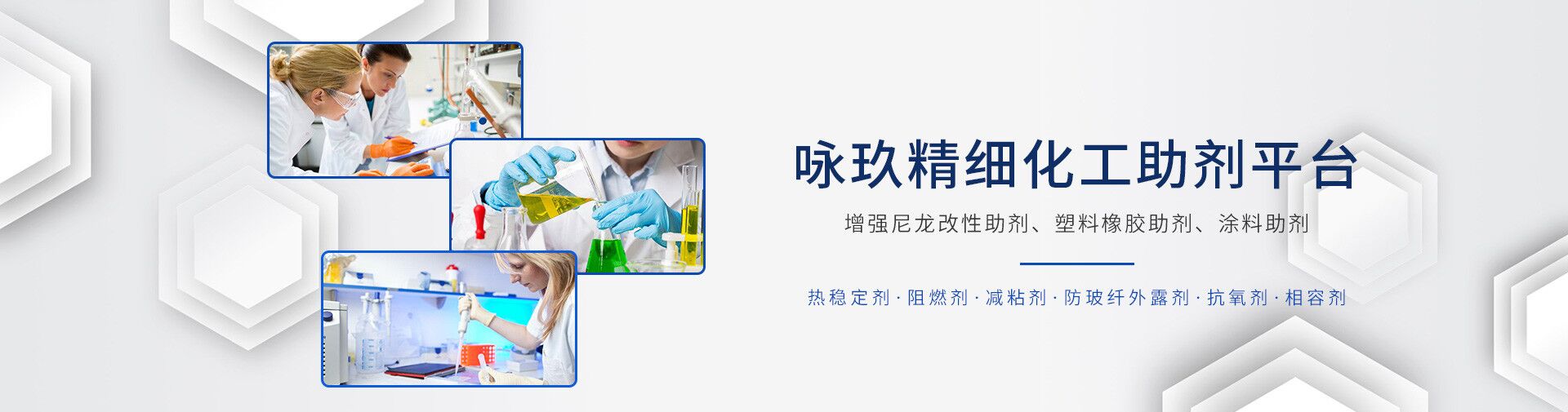 咏玖精细化工助剂平台

增强尼龙改性助剂、塑料橡胶助剂、涂料助剂

热稳定剂 · 阻燃剂 · 减粘剂 · 防玻纤外露剂 · 抗氧剂 · 相容剂